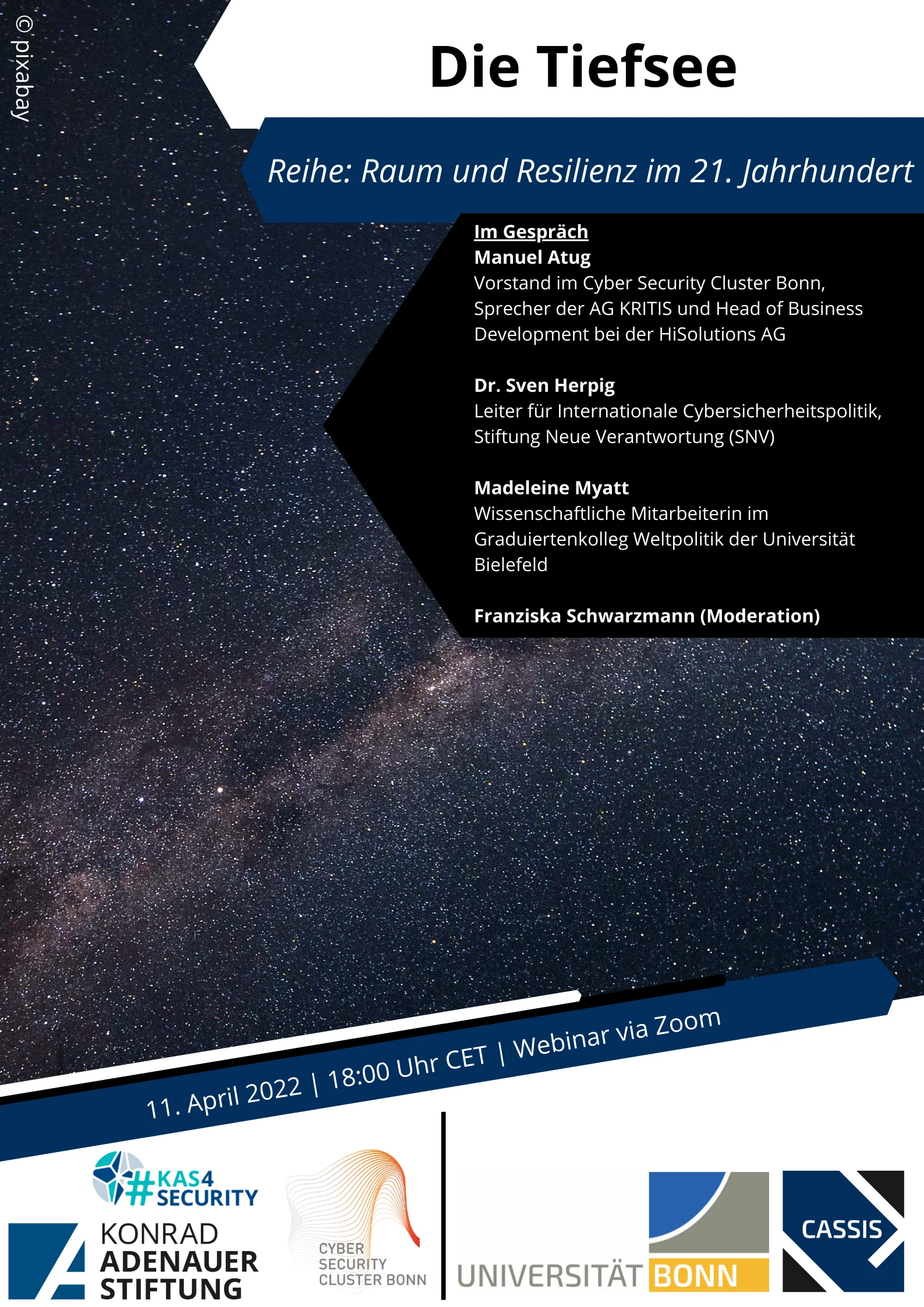 © pixabay

Die Tiefsee

Reihe: Raum und Resilienz im 21. Jahrhundert

Im Gespräch
Manuel Atug
Vorstand im Cyber Security Cluster Bonn, Sprecher der AG KRITIS und Head of Business Development bei der HiSolutions AG

Dr. Sven Herpig
Leiter für Internationale Cybersicherheitspolitik, Stiftung Neue Verantwortung (SNV)

Madeleine Myatt
Wissenschaftliche Mitarbeiterin im Graduiertenkolleg Weltpolitik der Universität Bielefeld

Franziska Schwarzmann (Moderation)

11. April 2022 | 18:00 Uhr CET | Webinar via Zoom

#KAS4SECURITY
KONRAD ADENAUER STIFTUNG

CYBER SECURITY CLUSTER BONN

UNIVERSITÄT BONN

CASSIS